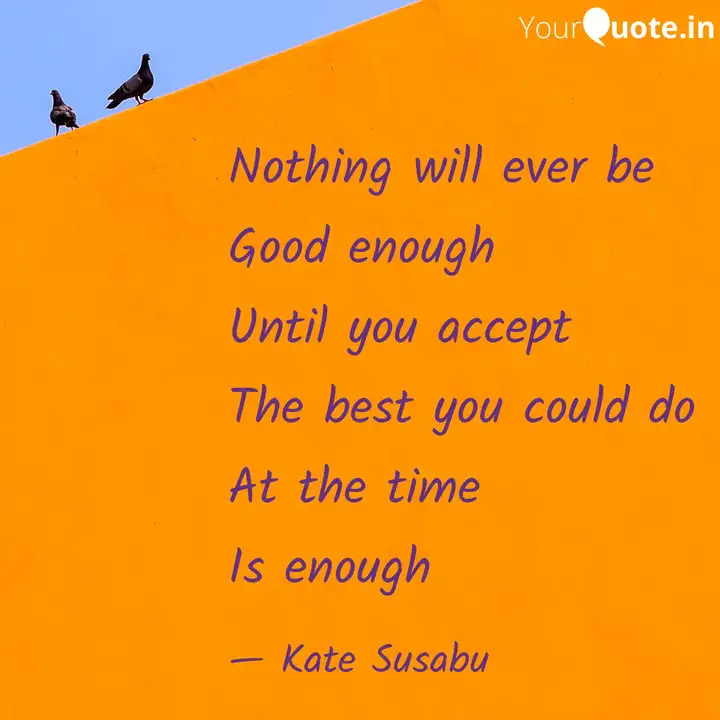 YourQuote.in

Nothing will ever be
Good enough
Until you accept
The best you could do
At the time
Is enough

— Kate Susabu